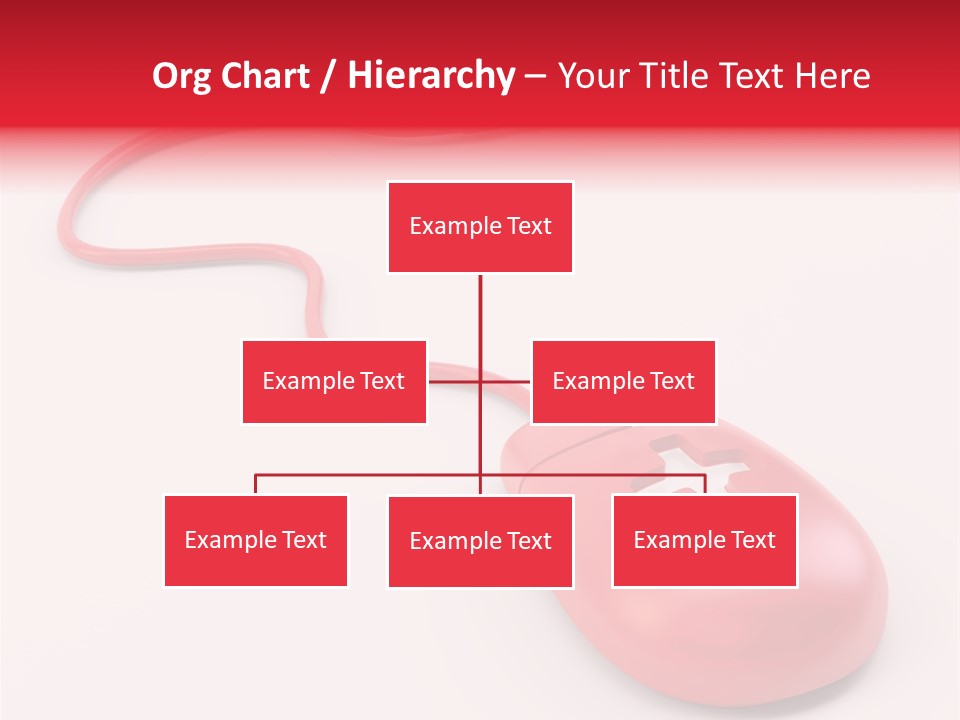 Org Chart / Hierarchy – Your Title Text Here

Example Text

Example Text

Example Text

Example Text

Example Text

Example Text